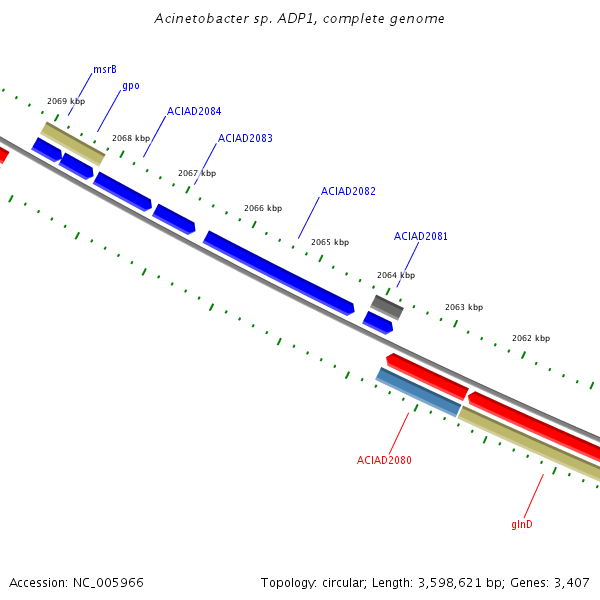 Acinetobacter sp. ADP1, complete genome

msrB

gpo

2069 kbp

ACIAD2084

2068 kbp

ACIAD2083

2067 kbp

ACIAD2082

2066 kbp

2065 kbp

ACIAD2081

2064 kbp

2063 kbp

2062 kbp

ACIAD2080

glnD

Accession: NC_005966

Topology: circular; Length: 3,598,621 bp; Genes: 3,407